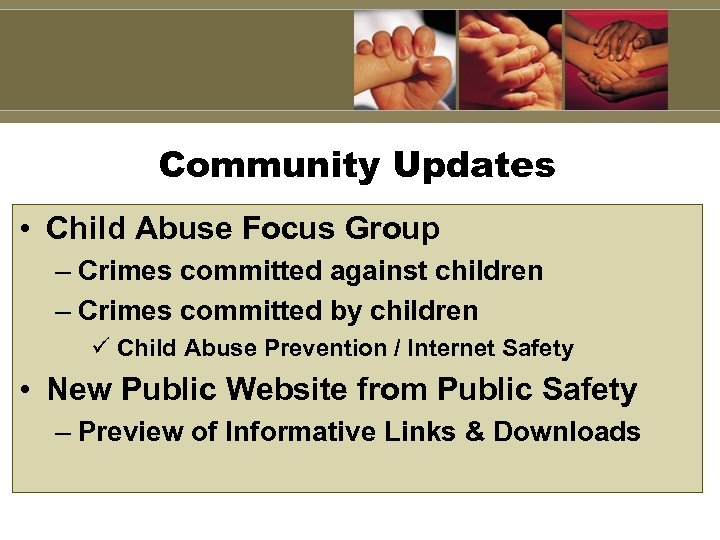 Community Updates

• Child Abuse Focus Group
– Crimes committed against children
– Crimes committed by children
✓ Child Abuse Prevention / Internet Safety
• New Public Website from Public Safety
– Preview of Informative Links & Downloads